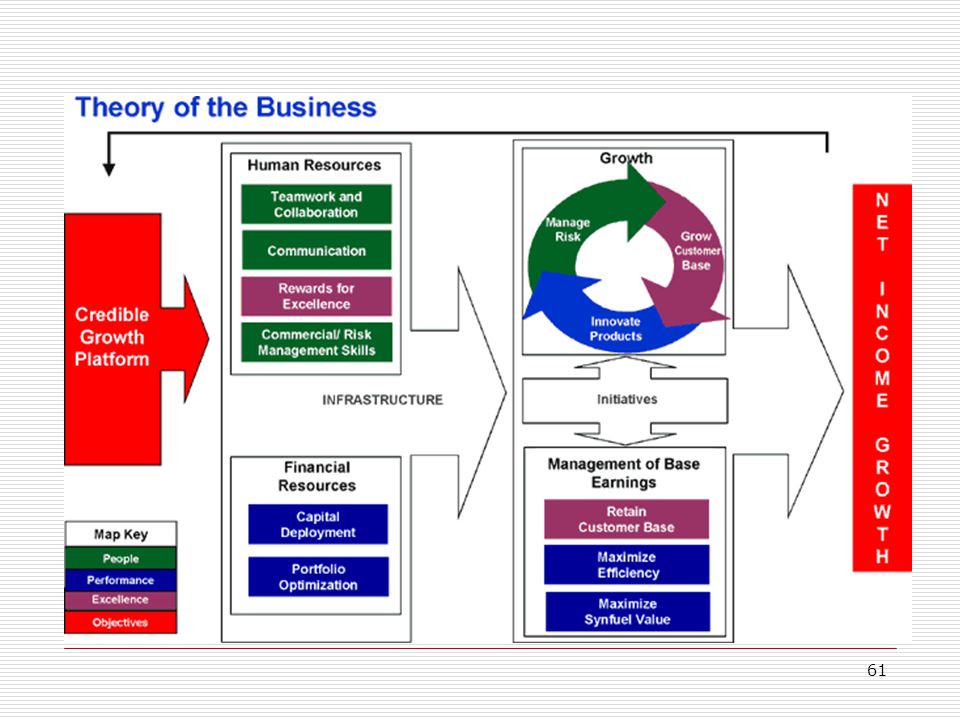 Theory of the Business

Credible Growth Platform

Human Resources

Teamwork and Collaboration

Communication

Rewards for Excellence

Commercial/ Risk Management Skills

INFRASTRUCTURE

Financial Resources

Capital Deployment

Portfolio Optimization

Growth

Manage Risk

Grow Customer Base

Innovate Products

Initiatives

Management of Base Earnings

Retain Customer Base

Maximize Efficiency

Maximize Synfuel Value

NET INCOME GROWTH

Map Key

People

Performance

Excellence

Objectives

61